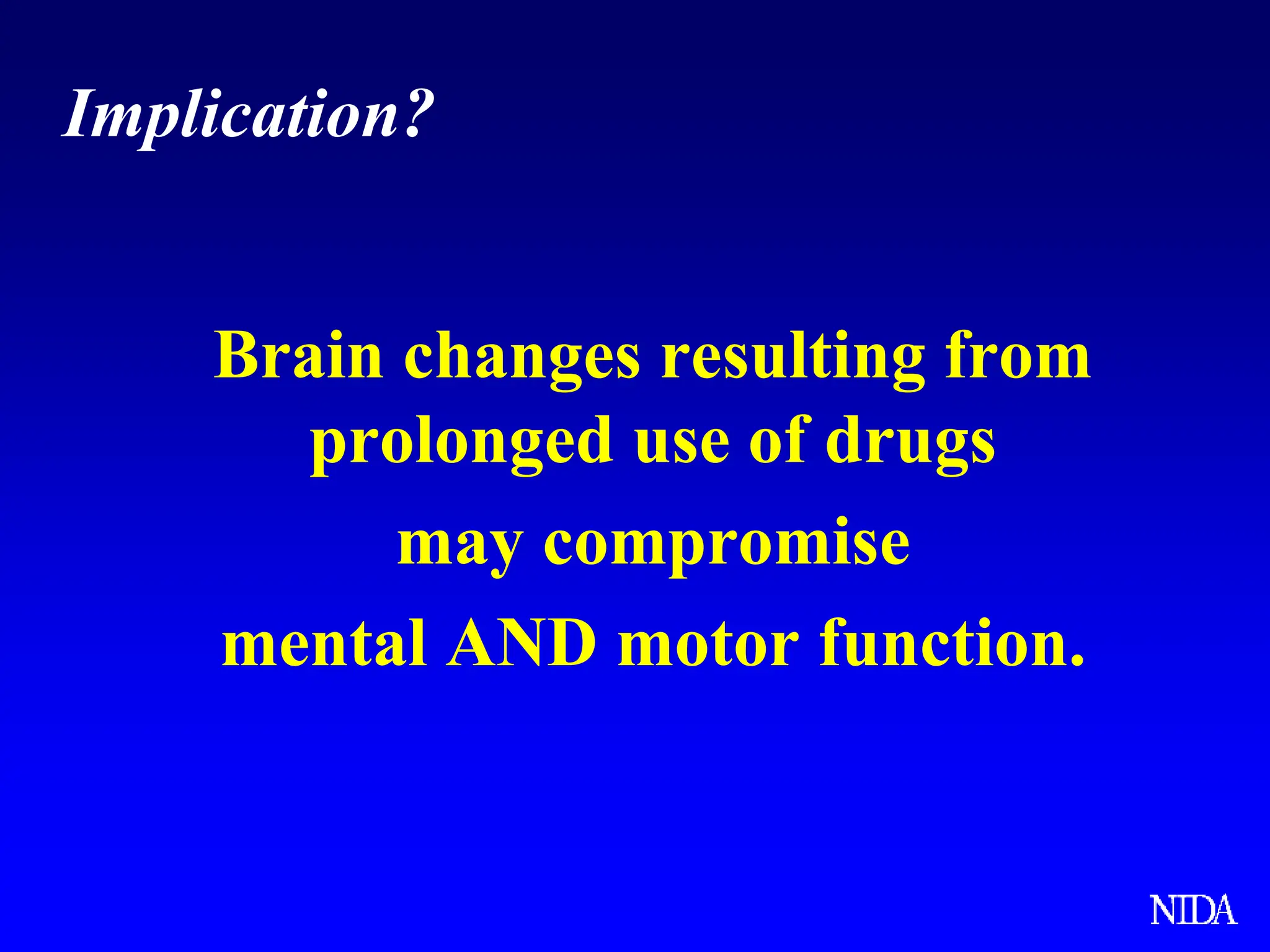 Implication?

Brain changes resulting from prolonged use of drugs

may compromise

mental AND motor function.

NIDA